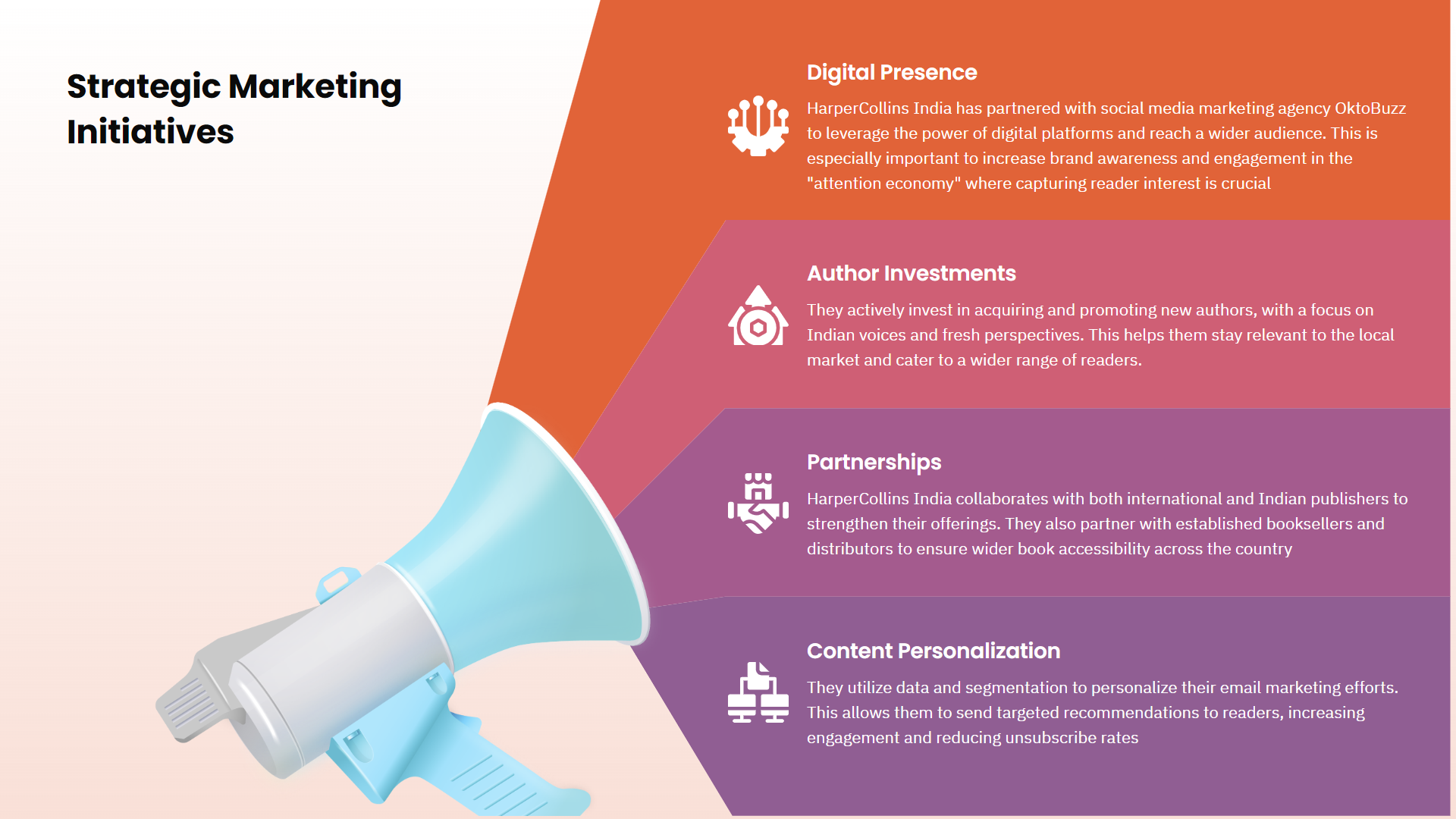 Strategic Marketing Initiatives

Digital Presence

HarperCollins India has partnered with social media marketing agency OktoBuzz to leverage the power of digital platforms and reach a wider audience. This is especially important to increase brand awareness and engagement in the "attention economy" where capturing reader interest is crucial

Author Investments

They actively invest in acquiring and promoting new authors, with a focus on Indian voices and fresh perspectives. This helps them stay relevant to the local market and cater to a wider range of readers.

Partnerships

HarperCollins India collaborates with both international and Indian publishers to strengthen their offerings. They also partner with established booksellers and distributors to ensure wider book accessibility across the country

Content Personalization

They utilize data and segmentation to personalize their email marketing efforts. This allows them to send targeted recommendations to readers, increasing engagement and reducing unsubscribe rates